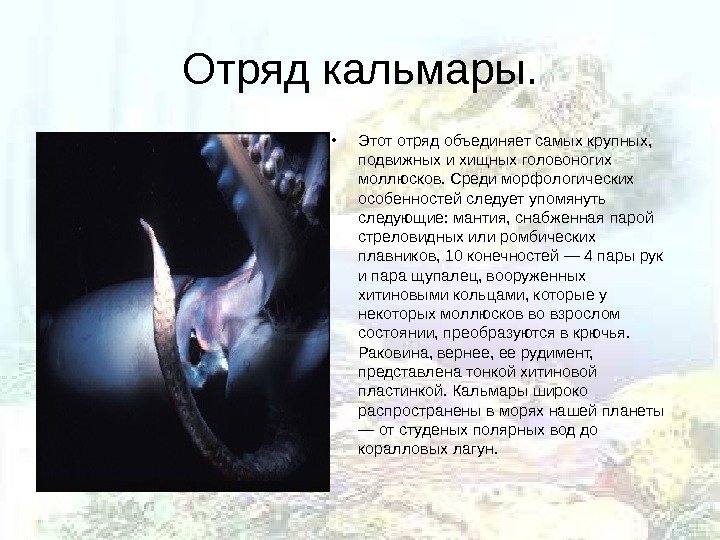 Отряд кальмары.

• Этот отряд объединяет самых крупных, подвижных и хищных головоногих моллюсков. Среди морфологических особенностей следует упомянуть следующие: мантия, снабженная парой стреловидных или ромбических плавников, 10 конечностей — 4 пары рук и пара щупалец, вооруженных хитиновыми кольцами, которые у некоторых моллюсков во взрослом состоянии, преобразуются в крючья. Раковина, вернее, ее рудимент, представлена тонкой хитиновой пластинкой. Кальмары широко распространены в морях нашей планеты — от студеных полярных вод до коралловых лагун.